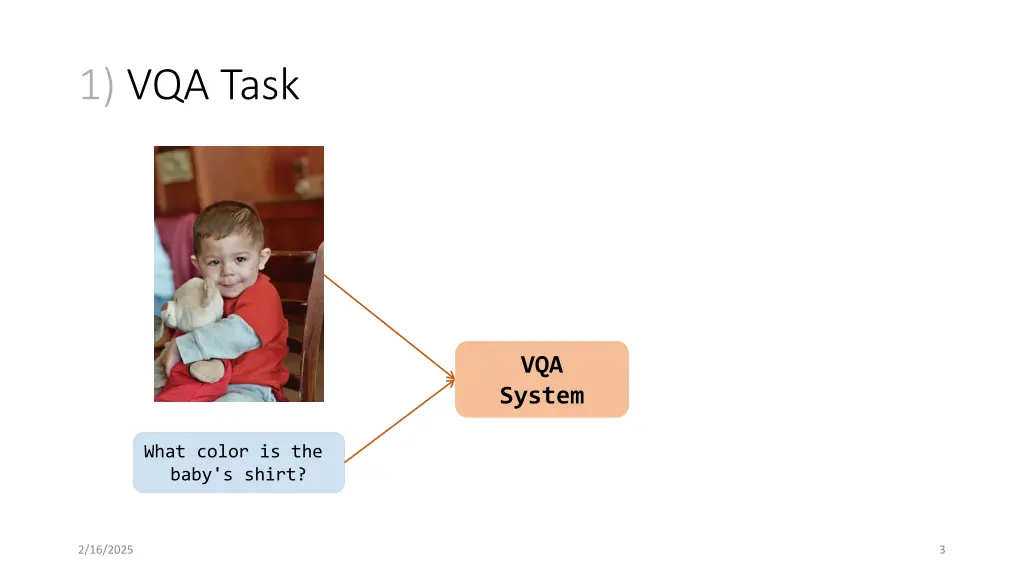 1) VQA Task

VQA System

What color is the baby's shirt?

2/16/2025

3